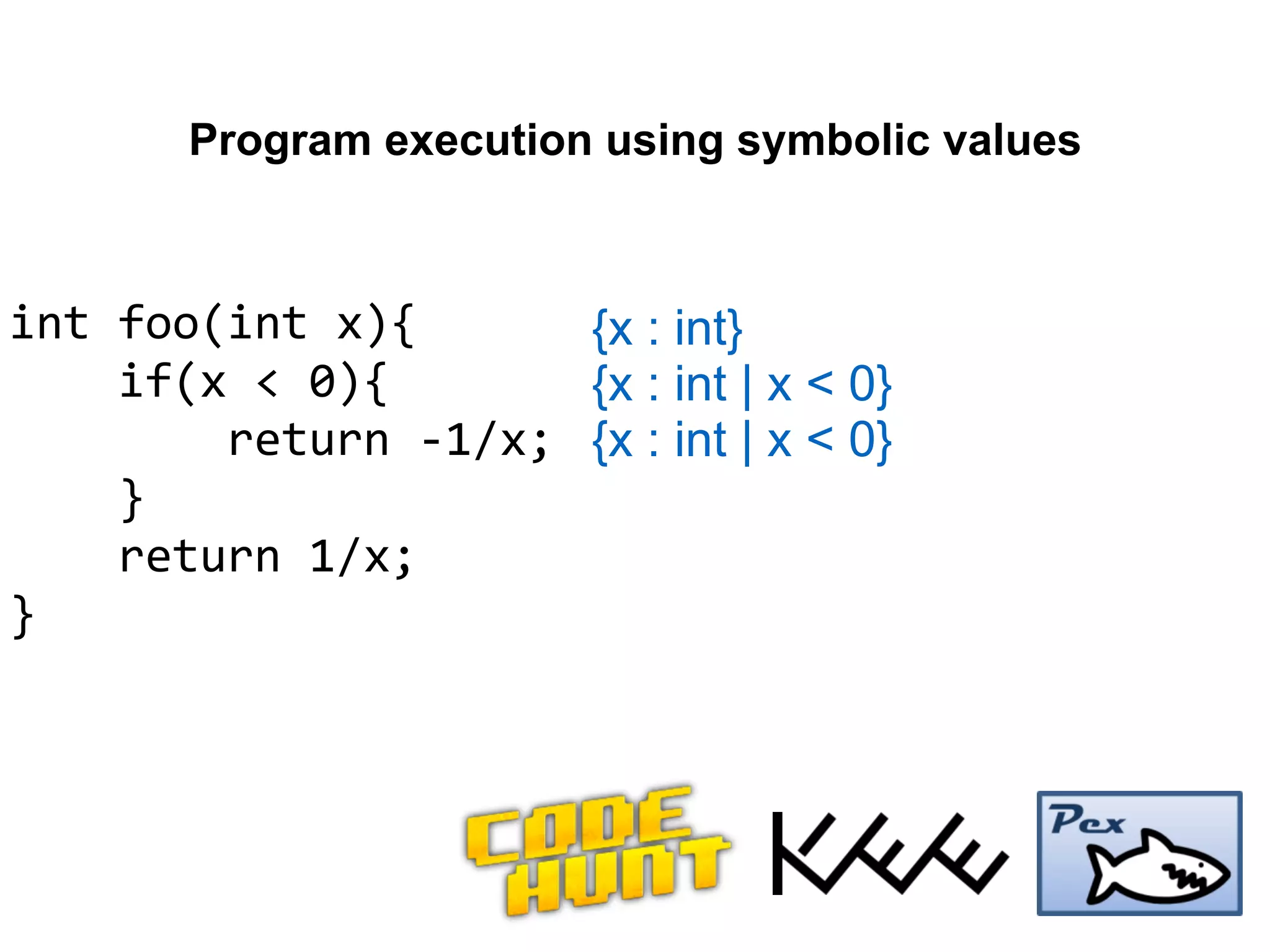 Program execution using symbolic values

int foo(int x){
    if(x < 0){
        return -1/x;
    }
    return 1/x;
}

{x : int}
{x : int | x < 0}
{x : int | x < 0}

CODE HUNT

KLEE

Pex